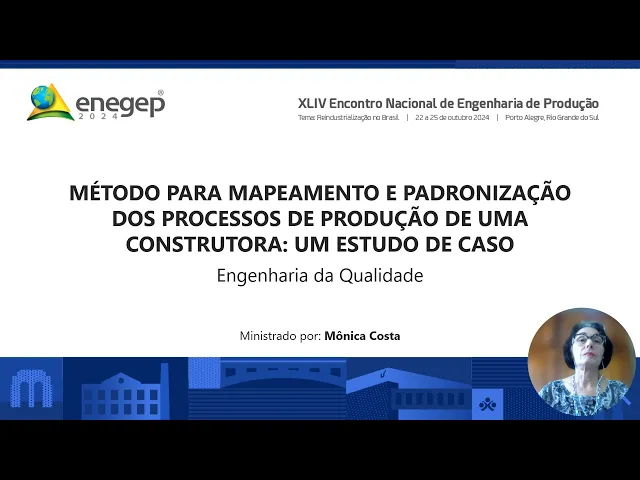 enegep®
2024

XLIV Encontro Nacional de Engenharia de Produção
Tema: Reindustrialização no Brasil. | 22 a 25 de outubro 2024 | Porto Alegre, Rio Grande do Sul.

MÉTODO PARA MAPEAMENTO E PADRONIZAÇÃO DOS PROCESSOS DE PRODUÇÃO DE UMA CONSTRUTORA: UM ESTUDO DE CASO

Engenharia da Qualidade

Ministrado por: Mônica Costa